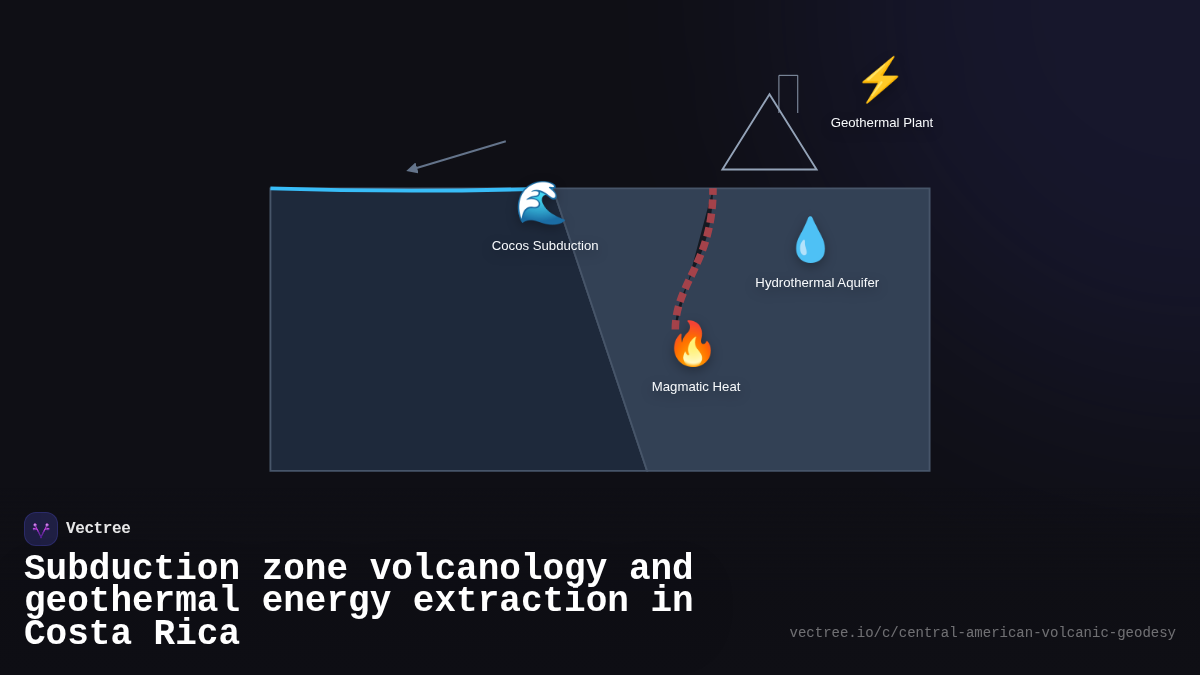 Geothermal Plant

Cocos Subduction

Hydrothermal Aquifer

Magmatic Heat

Vectree

Subduction zone volcanology and geothermal energy extraction in Costa Rica

vectree.io/c/central-american-volcanic-geodesy